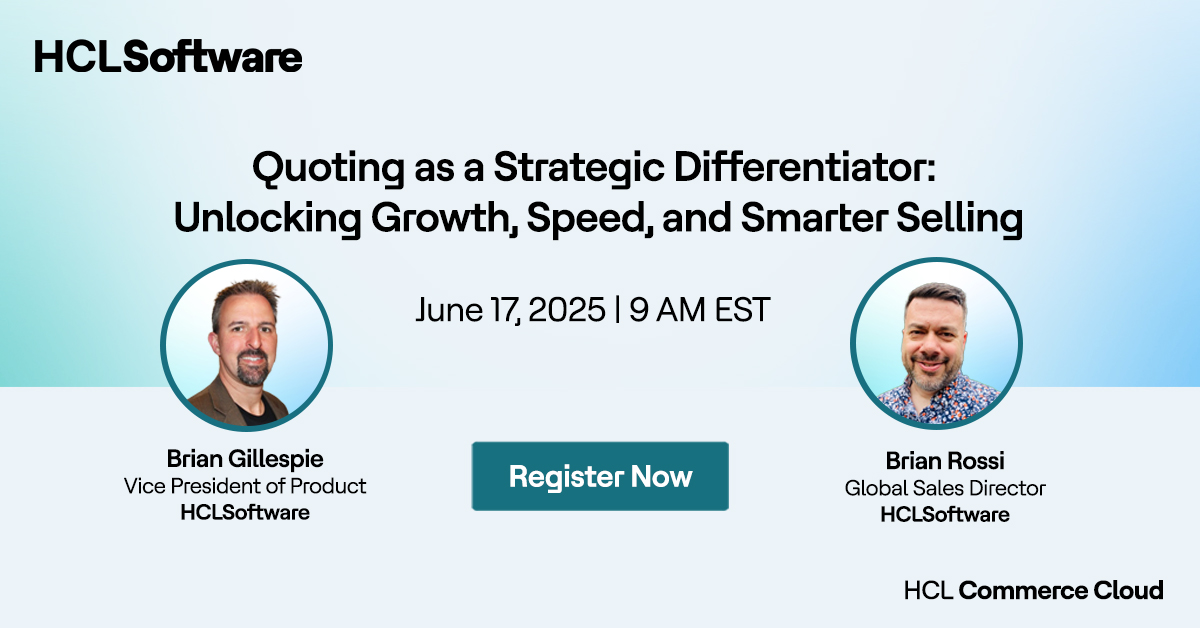 HCLSoftware

Quoting as a Strategic Differentiator: Unlocking Growth, Speed, and Smarter Selling

June 17, 2025 | 9 AM EST

Brian Gillespie
Vice President of Product
HCLSoftware

Register Now

Brian Rossi
Global Sales Director
HCLSoftware

HCL Commerce Cloud